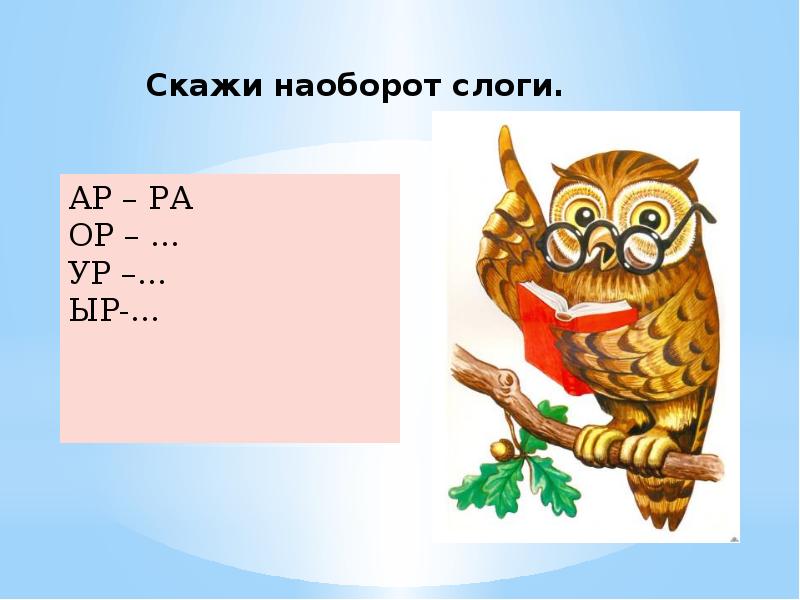 Скажи наоборот слоги.

АР – РА
ОР – …
УР –…
ЫР-…